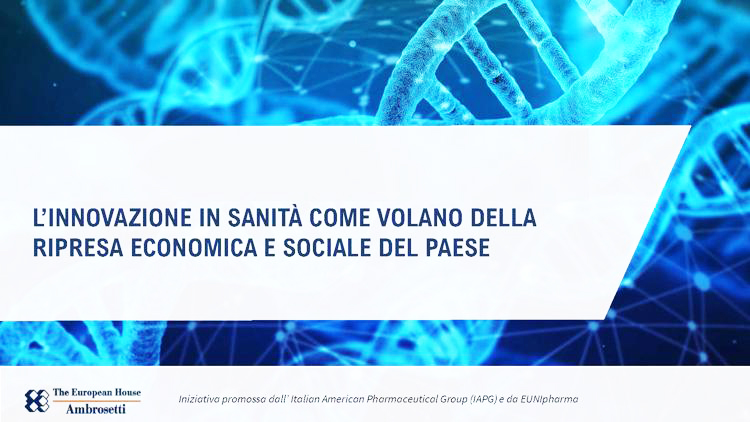 L'INNOVAZIONE IN SANITÀ COME VOLANO DELLA RIPRESA ECONOMICA E SOCIALE DEL PAESE

The European House Ambrosetti

Iniziativa promossa dall' Italian American Pharmaceutical Group (IAPG) e da EUNIpharma